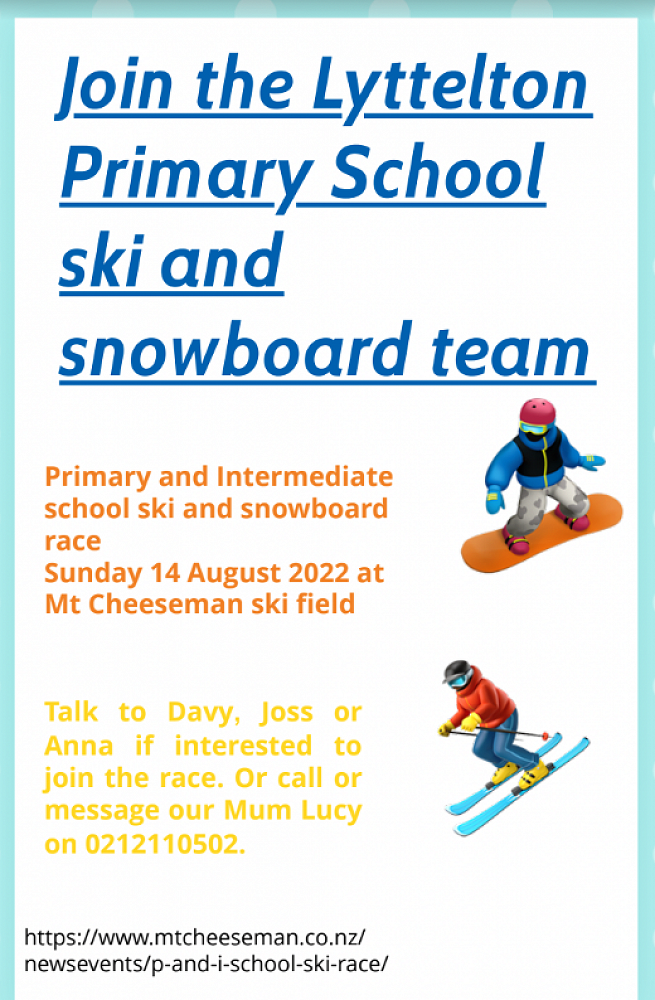 Join the Lyttelton Primary School ski and snowboard team

Primary and Intermediate school ski and snowboard race
Sunday 14 August 2022 at Mt Cheeseman ski field

Talk to Davy, Joss or Anna if interested to join the race. Or call or message our Mum Lucy on 0212110502.

https://www.mtcheeseman.co.nz/newsevents/p-and-i-school-ski-race/